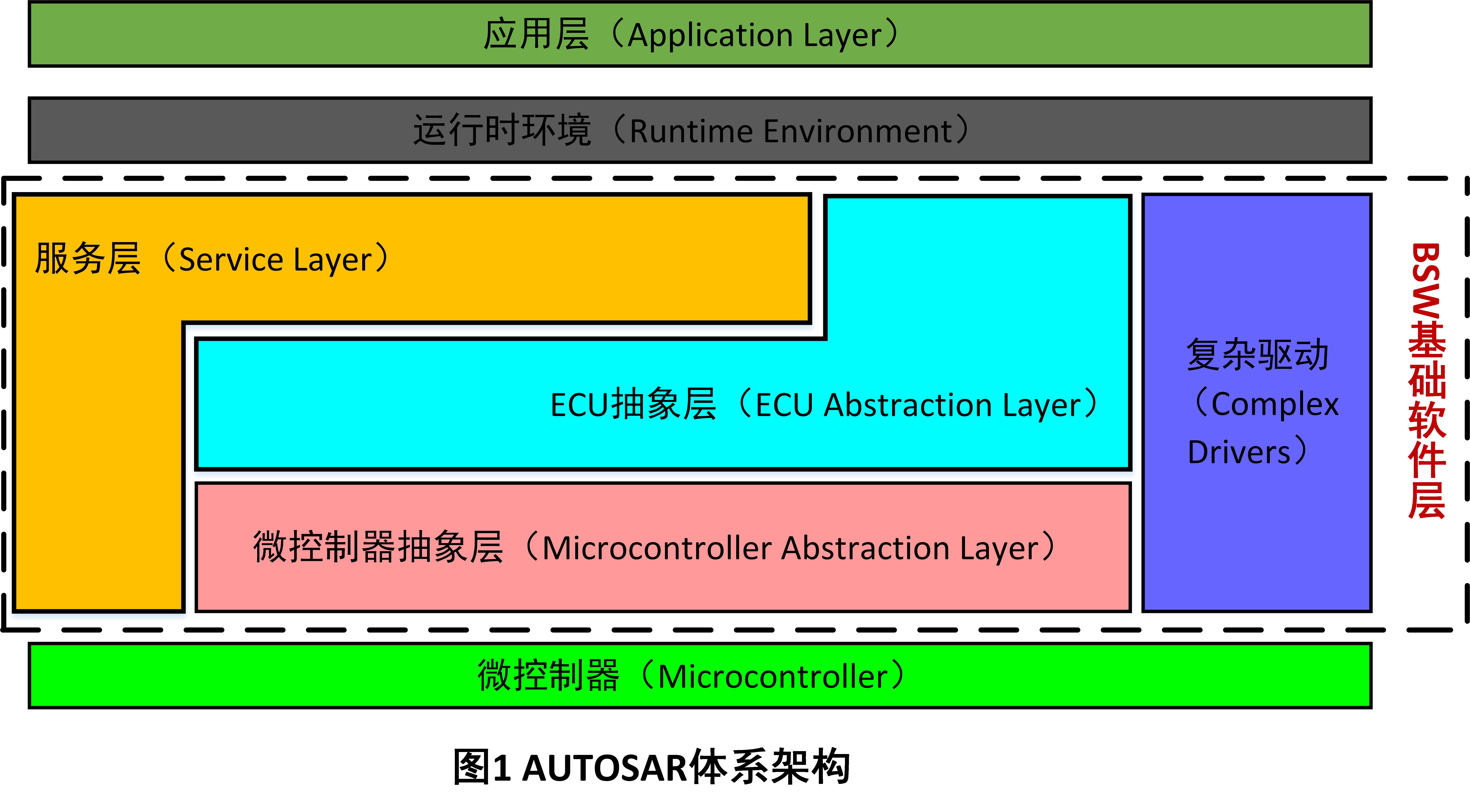 应用层（Application Layer）

运行时环境（Runtime Environment）

服务层（Service Layer）

ECU抽象层（ECU Abstraction Layer）

微控制器抽象层（Microcontroller Abstraction Layer）

复杂驱动（Complex Drivers）

BSW基础软件层

微控制器（Microcontroller）

图1 AUTOSAR体系架构